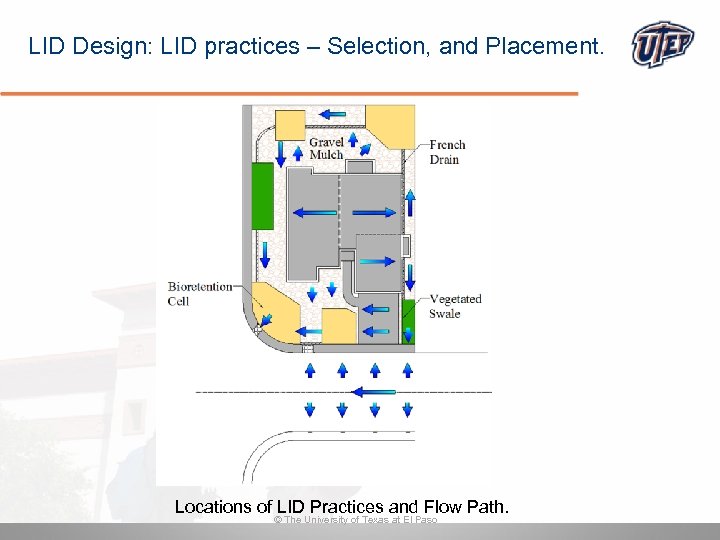 LID Design: LID practices – Selection, and Placement.

UTEP

Gravel Mulch

French Drain

Bioretention Cell

Vegetated Swale

Locations of LID Practices and Flow Path.

© The University of Texas at El Paso